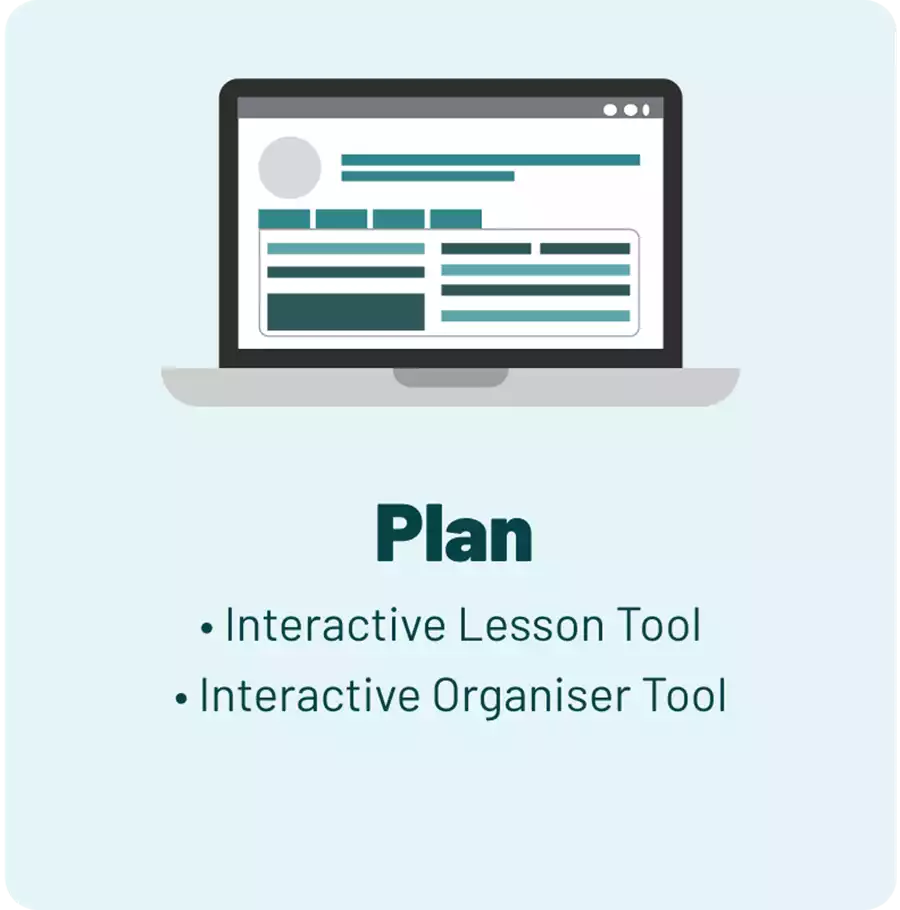 Plan

• Interactive Lesson Tool
• Interactive Organiser Tool